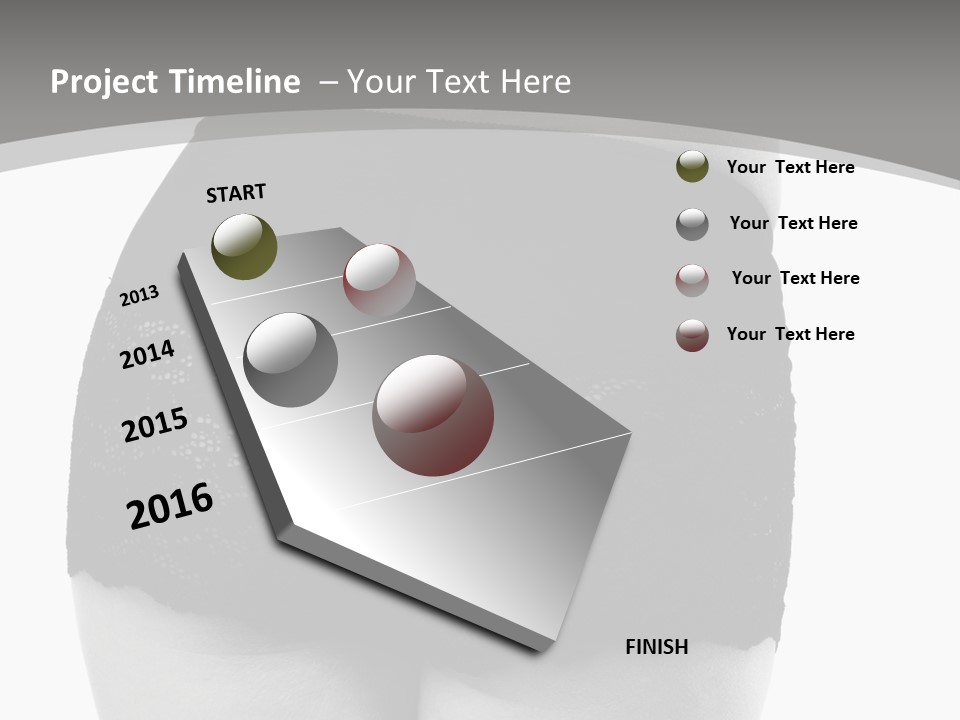 Project Timeline – Your Text Here

START

2013

2014

2015

2016

FINISH

Your Text Here

Your Text Here

Your Text Here

Your Text Here